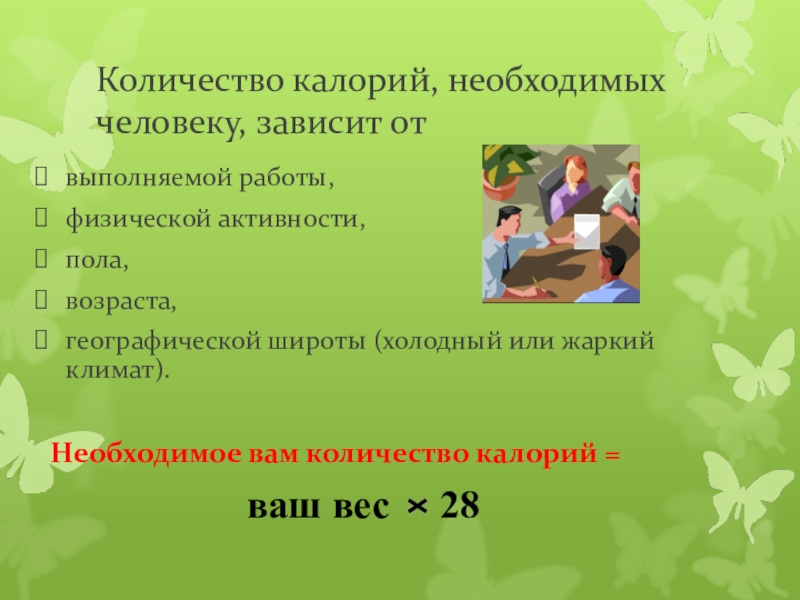 Количество калорий, необходимых человеку, зависит от

выполняемой работы,

физической активности,

пола,

возраста,

географической широты (холодный или жаркий климат).

Необходимое вам количество калорий =

ваш вес × 28